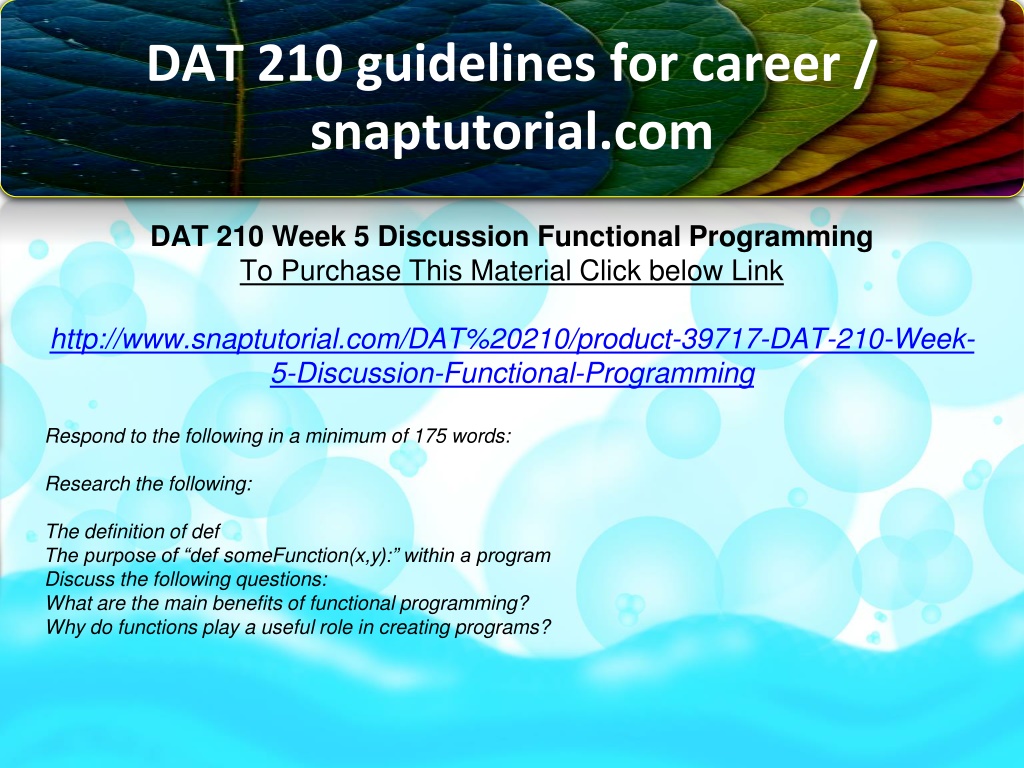 DAT 210 guidelines for career / snaptutorial.com

DAT 210 Week 5 Discussion Functional Programming
To Purchase This Material Click below Link

http://www.snaptutorial.com/DAT%20210/product-39717-DAT-210-Week-5-Discussion-Functional-Programming

Respond to the following in a minimum of 175 words:

Research the following:

The definition of def
The purpose of “def someFunction(x,y):” within a program
Discuss the following questions:
What are the main benefits of functional programming?
Why do functions play a useful role in creating programs?